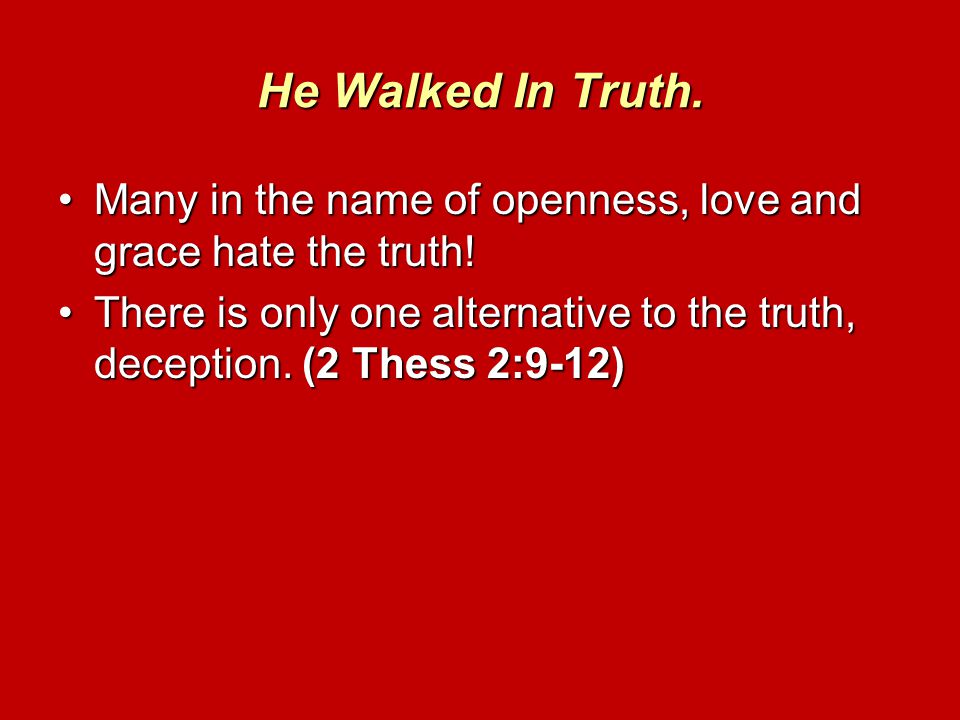 He Walked In Truth.

• Many in the name of openness, love and grace hate the truth!
• There is only one alternative to the truth, deception. (2 Thess 2:9-12)